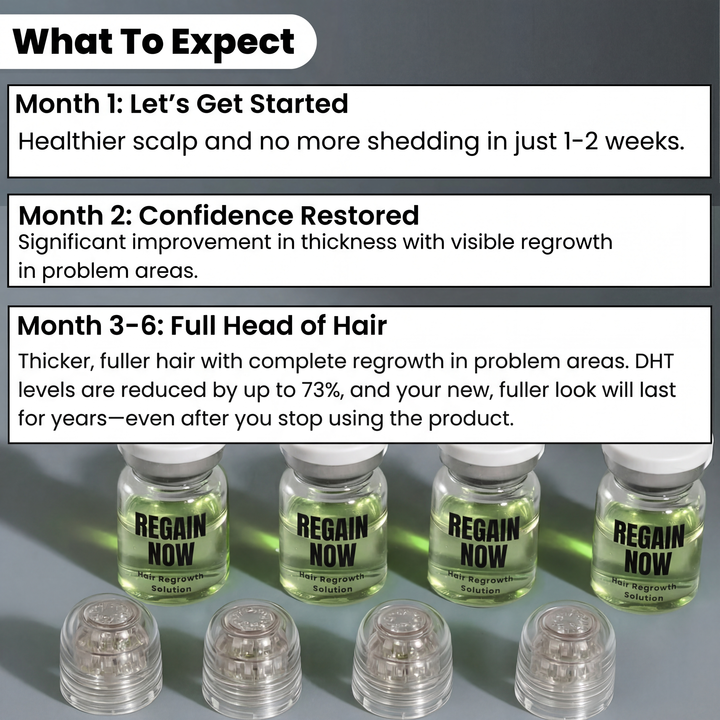 What To Expect

Month 1: Let's Get Started
Healthier scalp and no more shedding in just 1-2 weeks.

Month 2: Confidence Restored
Significant improvement in thickness with visible regrowth in problem areas.

Month 3-6: Full Head of Hair
Thicker, fuller hair with complete regrowth in problem areas. DHT levels are reduced by up to 73%, and your new, fuller look will last for years—even after you stop using the product.

REGAIN NOW
Hair Regrowth Solution

REGAIN NOW
Hair Regrowth Solution

REGAIN NOW
Hair Regrowth Solution

REGAIN NOW
Hair Regrowth Solution